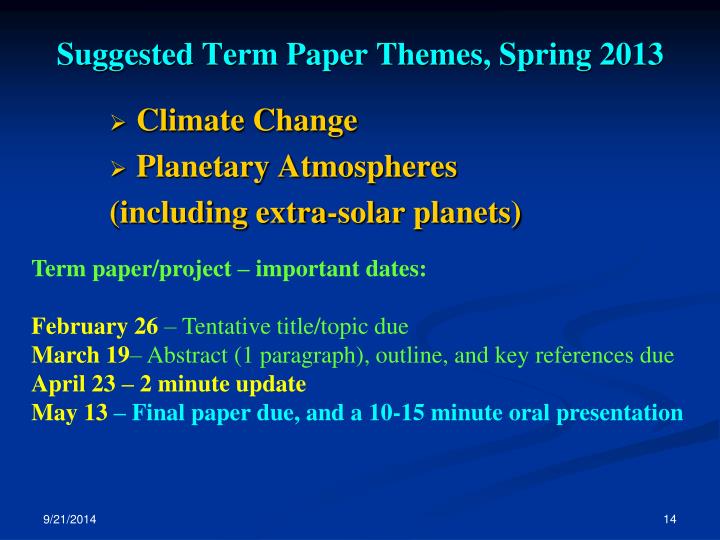 Suggested Term Paper Themes, Spring 2013

➢ Climate Change
➢ Planetary Atmospheres
(including extra-solar planets)

Term paper/project – important dates:

February 26 – Tentative title/topic due
March 19– Abstract (1 paragraph), outline, and key references due
April 23 – 2 minute update
May 13 – Final paper due, and a 10-15 minute oral presentation

9/21/2014

14